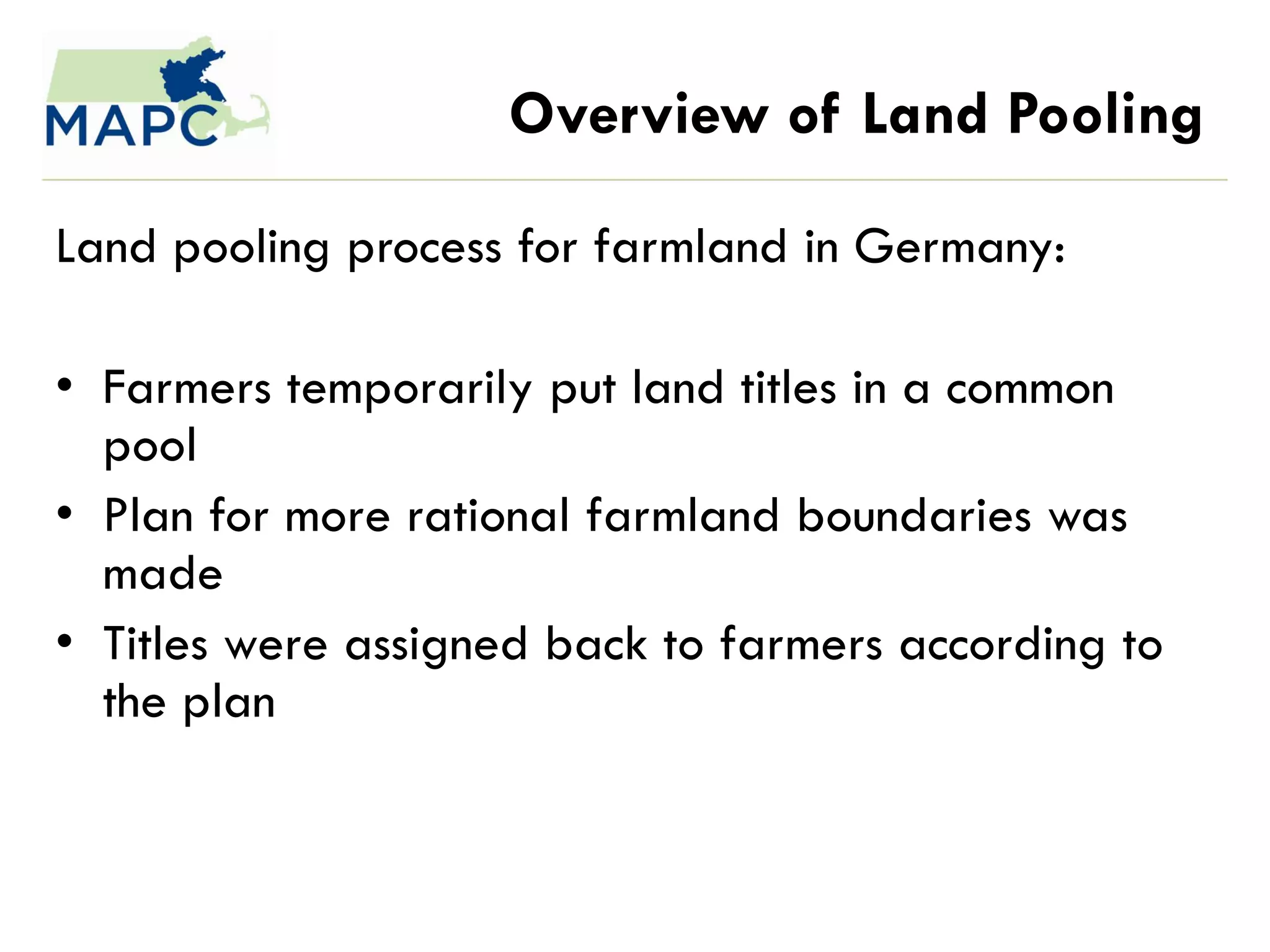 MAPC

Overview of Land Pooling

Land pooling process for farmland in Germany:

• Farmers temporarily put land titles in a common pool
• Plan for more rational farmland boundaries was made
• Titles were assigned back to farmers according to the plan